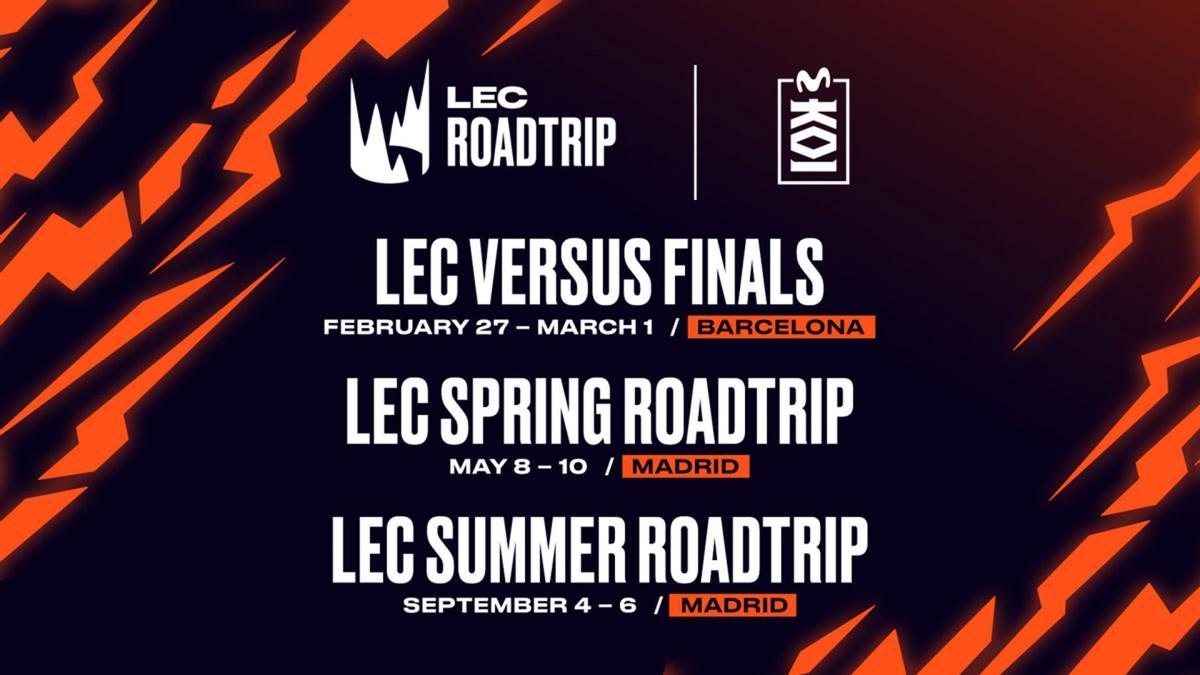 LEC ROADTRIP

KOI

LEC VERSUS FINALS
FEBRUARY 27 – MARCH 1 / BARCELONA

LEC SPRING ROADTRIP
MAY 8 – 10 / MADRID

LEC SUMMER ROADTRIP
SEPTEMBER 4 – 6 / MADRID